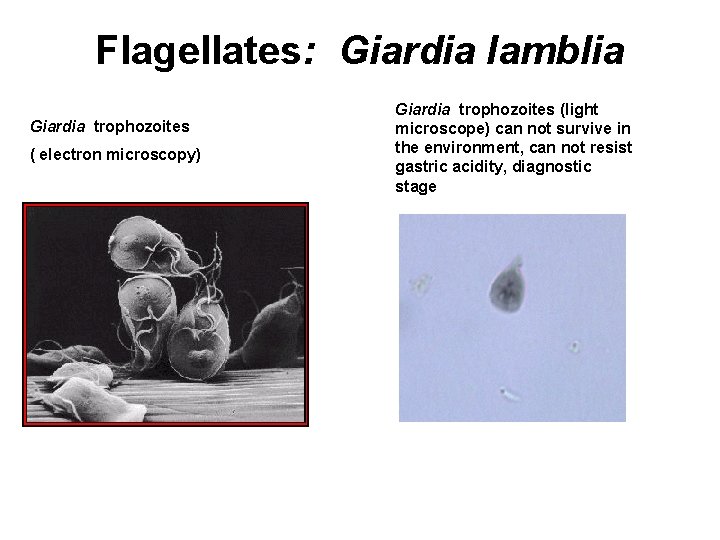 Flagellates: Giardia lamblia

Giardia trophozoites

( electron microscopy)

Giardia trophozoites (light microscope) can not survive in the environment, can not resist gastric acidity, diagnostic stage